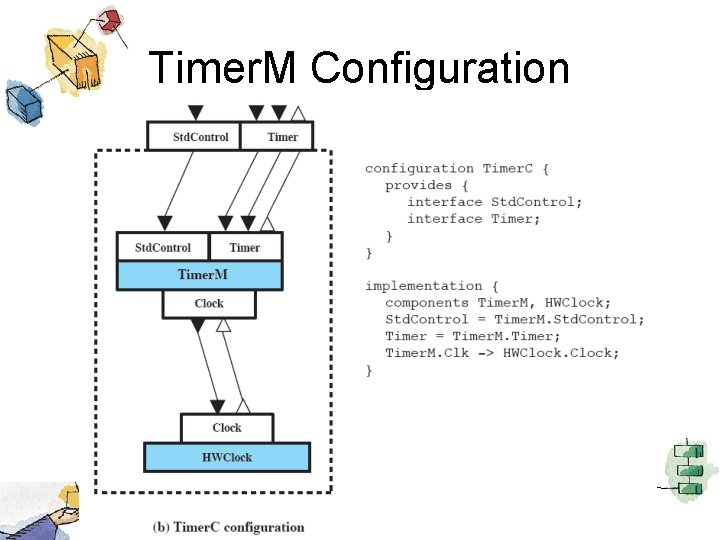 TimerM Configuration

StdControl
Timer

StdControl
Timer
TimerM
Clock

Clock
HWClock

(b) TimerC configuration

configuration TimerC {
provides {
interface StdControl;
interface Timer;
}
}

implementation {
components TimerM, HWClock;
StdControl = TimerM.StdControl;
Timer = TimerM.Timer;
TimerM.Clk -> HWClock.Clock;
}